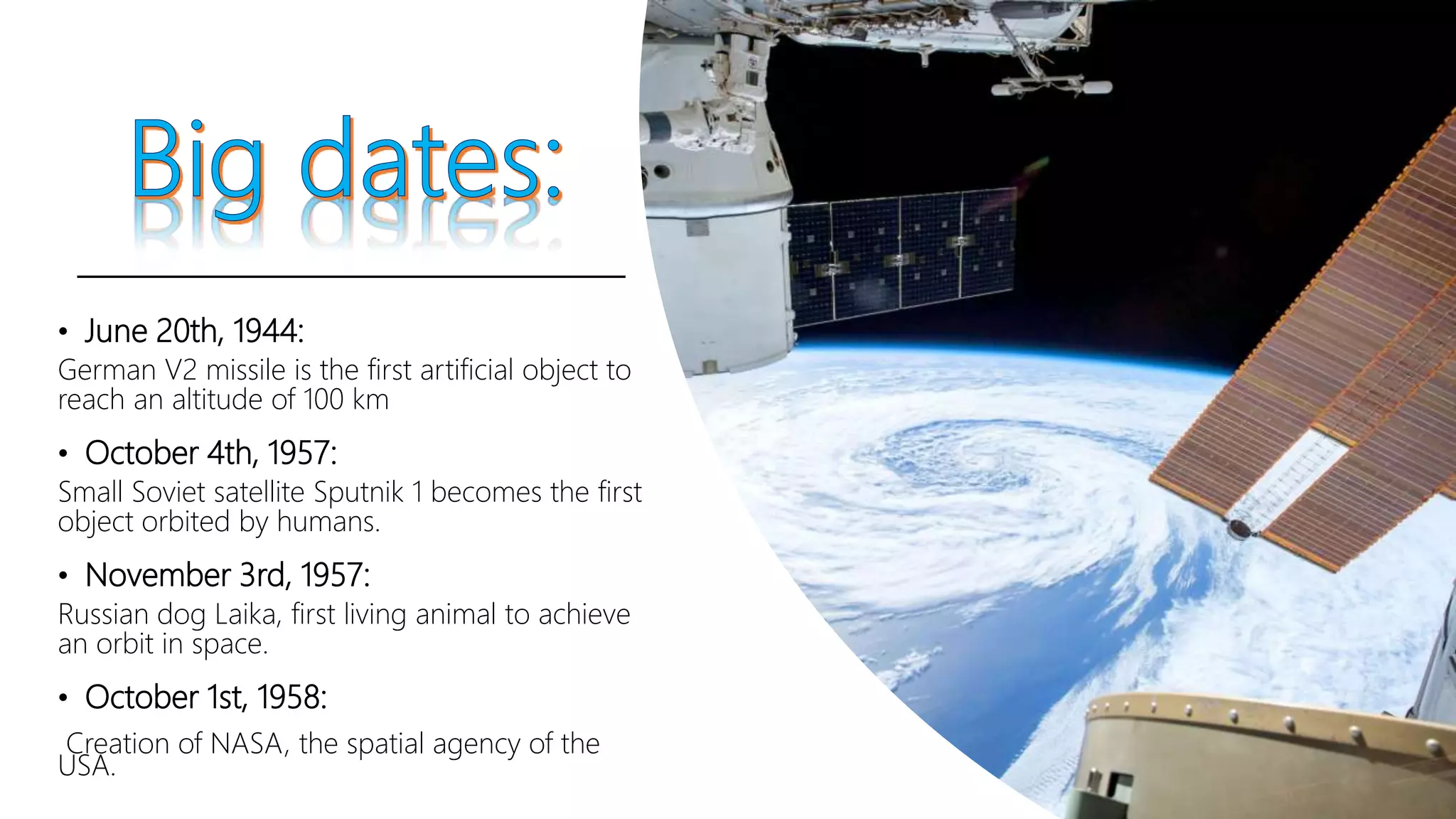 Big dates:

• June 20th, 1944:

German V2 missile is the first artificial object to reach an altitude of 100 km

• October 4th, 1957:

Small Soviet satellite Sputnik 1 becomes the first object orbited by humans.

• November 3rd, 1957:

Russian dog Laika, first living animal to achieve an orbit in space.

• October 1st, 1958:

Creation of NASA, the spatial agency of the USA.